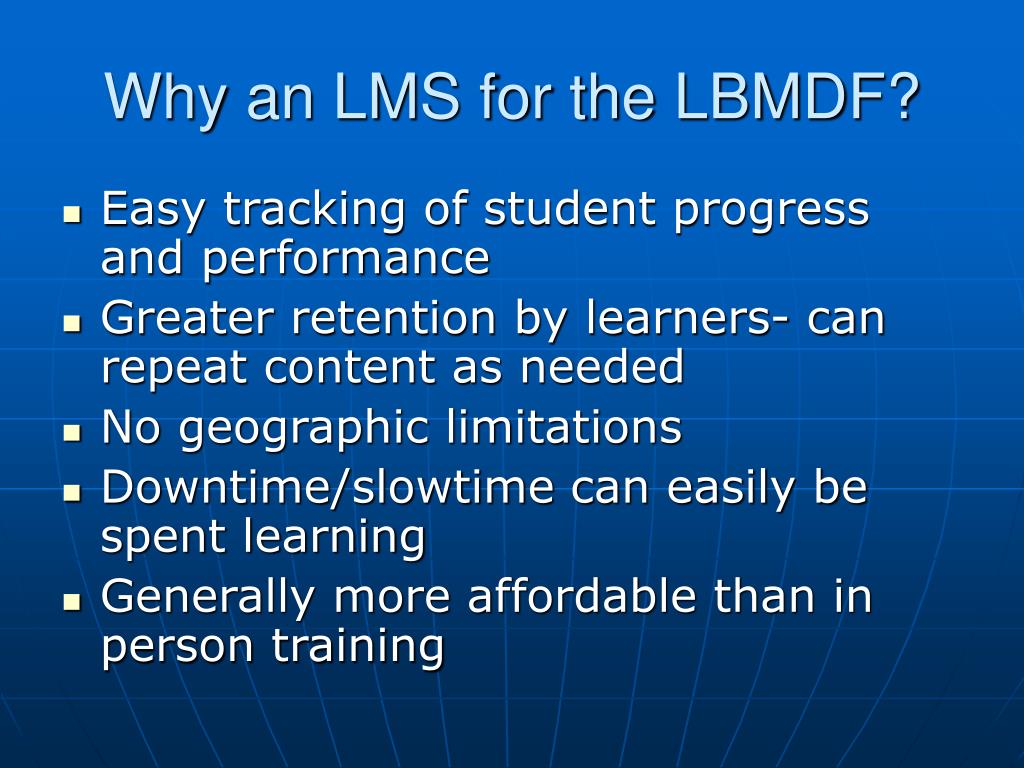 Why an LMS for the LBMDF?

- Easy tracking of student progress and performance
- Greater retention by learners- can repeat content as needed
- No geographic limitations
- Downtime/slowtime can easily be spent learning
- Generally more affordable than in person training